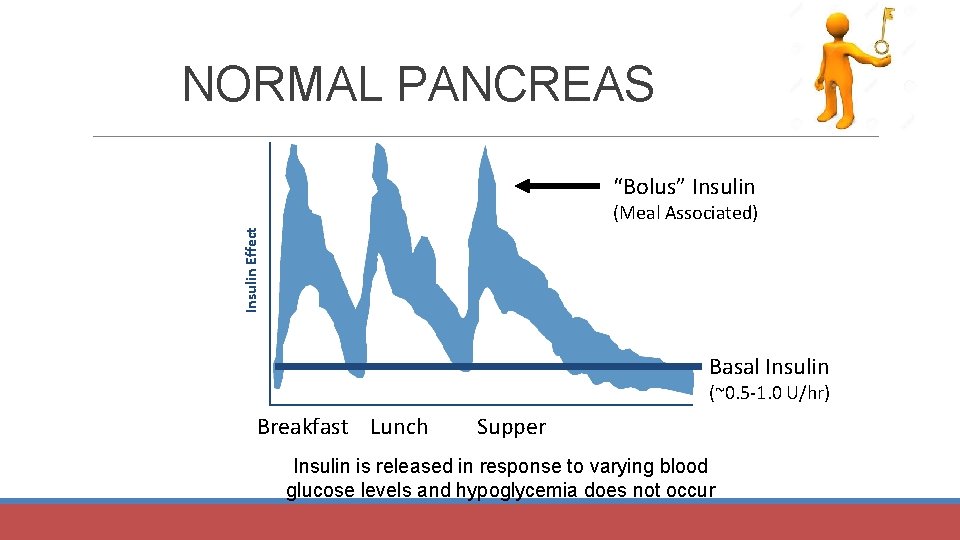 NORMAL PANCREAS

Insulin Effect

“Bolus” Insulin
(Meal Associated)

Basal Insulin
(~0.5-1.0 U/hr)

Breakfast Lunch Supper

Insulin is released in response to varying blood glucose levels and hypoglycemia does not occur